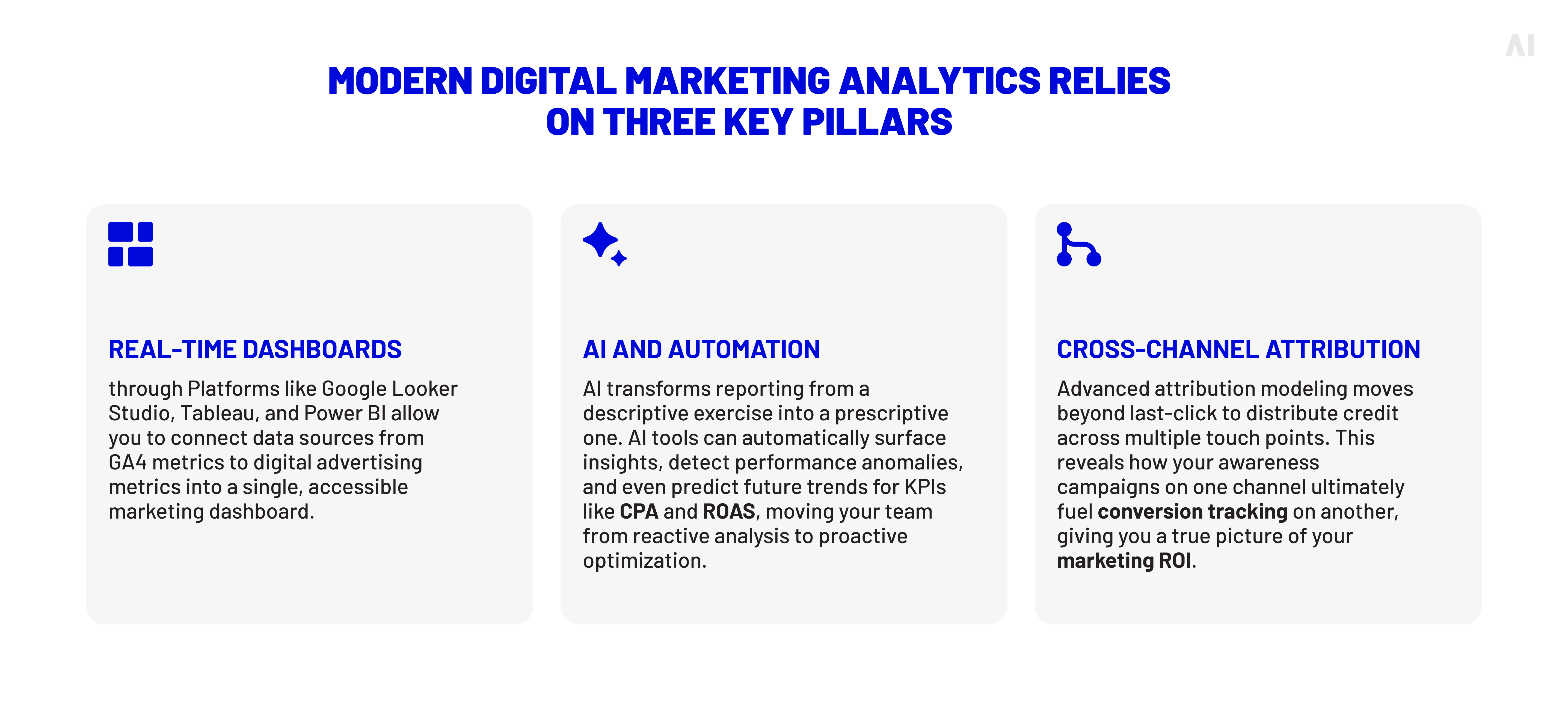 AI

MODERN DIGITAL MARKETING ANALYTICS RELIES ON THREE KEY PILLARS

REAL-TIME DASHBOARDS

through Platforms like Google Looker Studio, Tableau, and Power BI allow you to connect data sources from GA4 metrics to digital advertising metrics into a single, accessible marketing dashboard.

AI AND AUTOMATION

AI transforms reporting from a descriptive exercise into a prescriptive one. AI tools can automatically surface insights, detect performance anomalies, and even predict future trends for KPIs like CPA and ROAS, moving your team from reactive analysis to proactive optimization.

CROSS-CHANNEL ATTRIBUTION

Advanced attribution modeling moves beyond last-click to distribute credit across multiple touch points. This reveals how your awareness campaigns on one channel ultimately fuel conversion tracking on another, giving you a true picture of your marketing ROI.